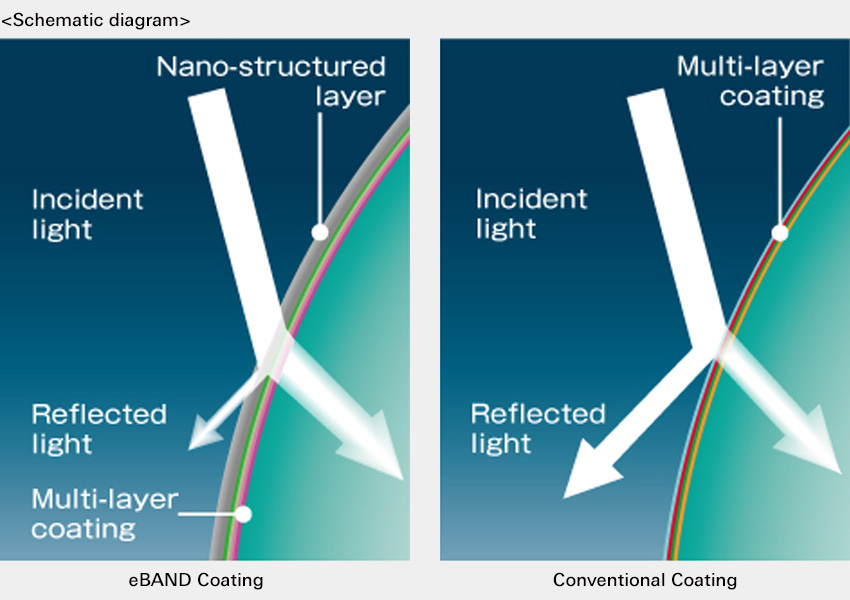 <Schematic diagram>

Nano-structured layer

Incident light

Reflected light

Multi-layer coating

eBAND Coating

Multi-layer coating

Incident light

Reflected light

Conventional Coating